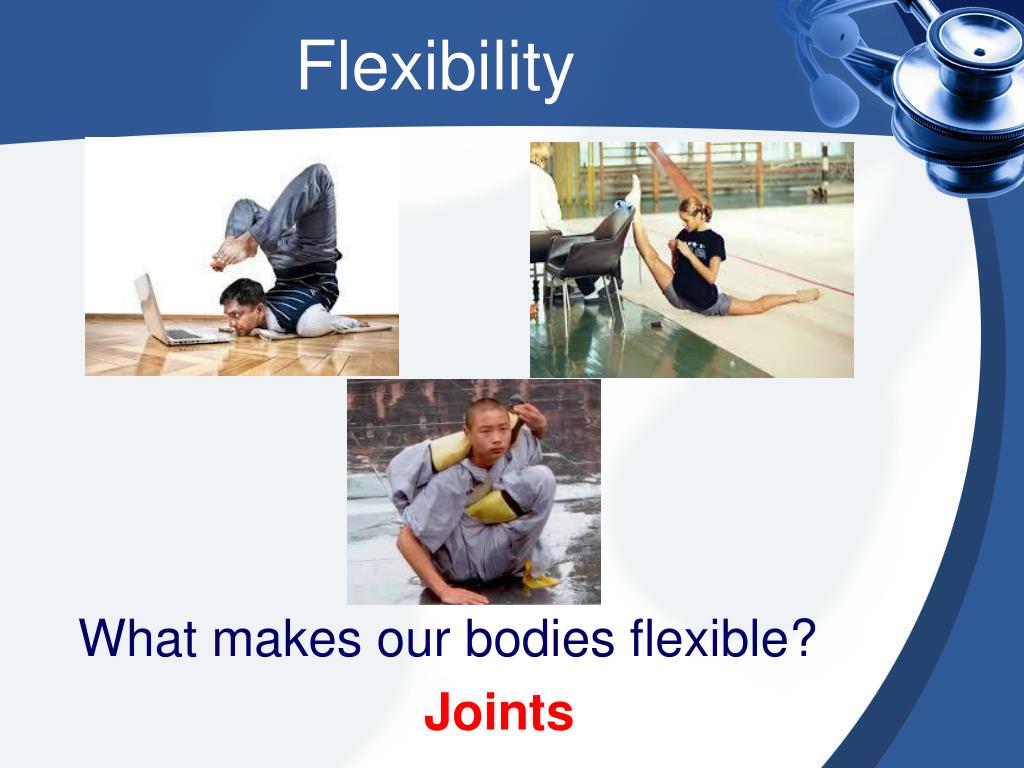 Flexibility

What makes our bodies flexible?

Joints